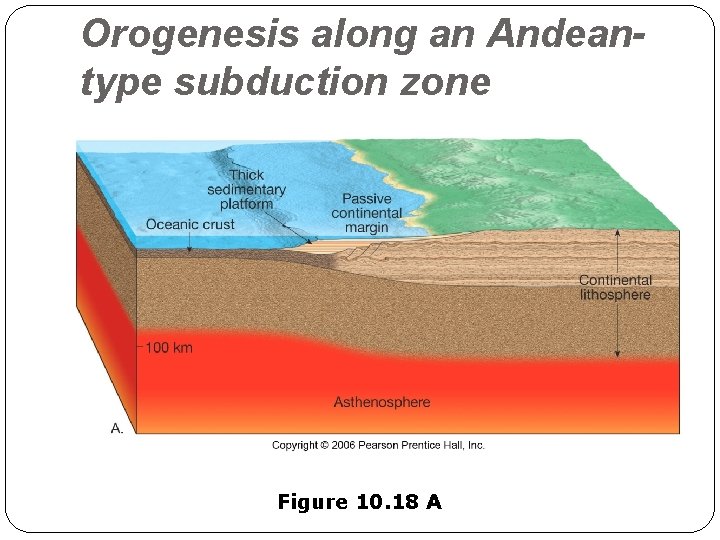 Orogenesis along an Andean-type subduction zone

Thick sedimentary platform

Passive continental margin

Oceanic crust

Continental lithosphere

100 km

Asthenosphere

A.

Copyright © 2006 Pearson Prentice Hall, Inc.

Figure 10.18 A